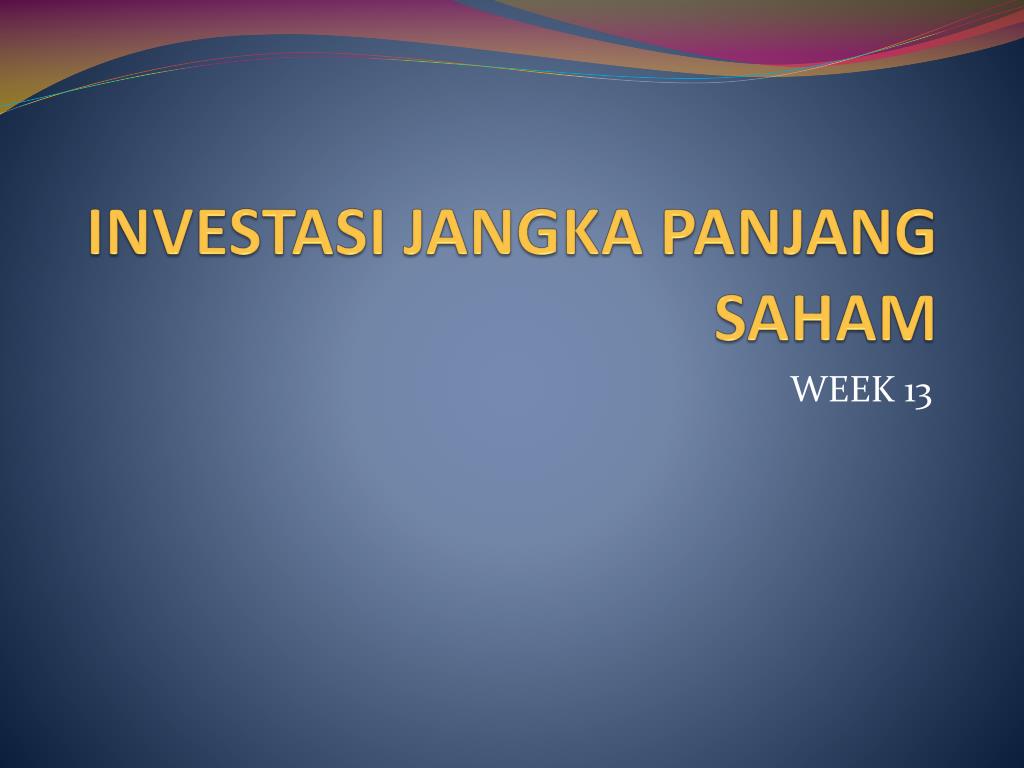 INVESTASI JANGKA PANJANG SAHAM

WEEK 13